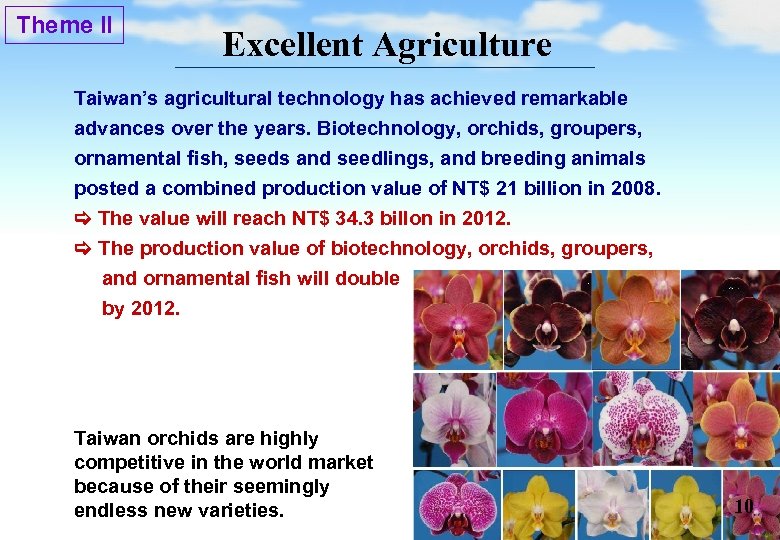 Theme II

Excellent Agriculture

Taiwan's agricultural technology has achieved remarkable advances over the years. Biotechnology, orchids, groupers, ornamental fish, seeds and seedlings, and breeding animals posted a combined production value of NT$ 21 billion in 2008.

⇨ The value will reach NT$ 34.3 billon in 2012.

⇨ The production value of biotechnology, orchids, groupers, and ornamental fish will double by 2012.

Taiwan orchids are highly competitive in the world market because of their seemingly endless new varieties.

10